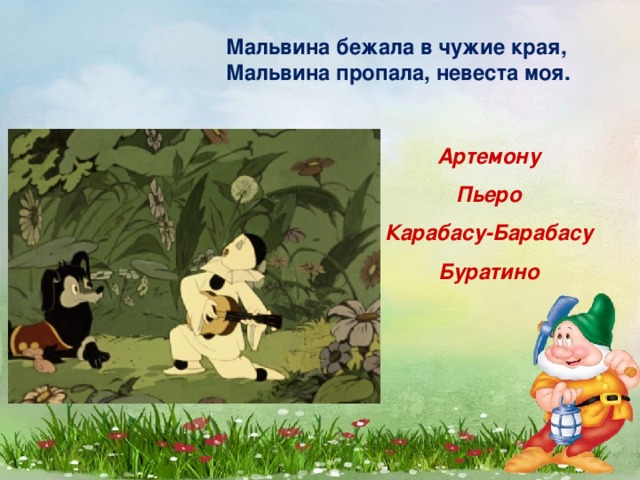 Мальвина бежала в чужие края,
Мальвина пропала, невеста моя.

Артемону

Пьеро

Карабасу-Барабасу

Буратино